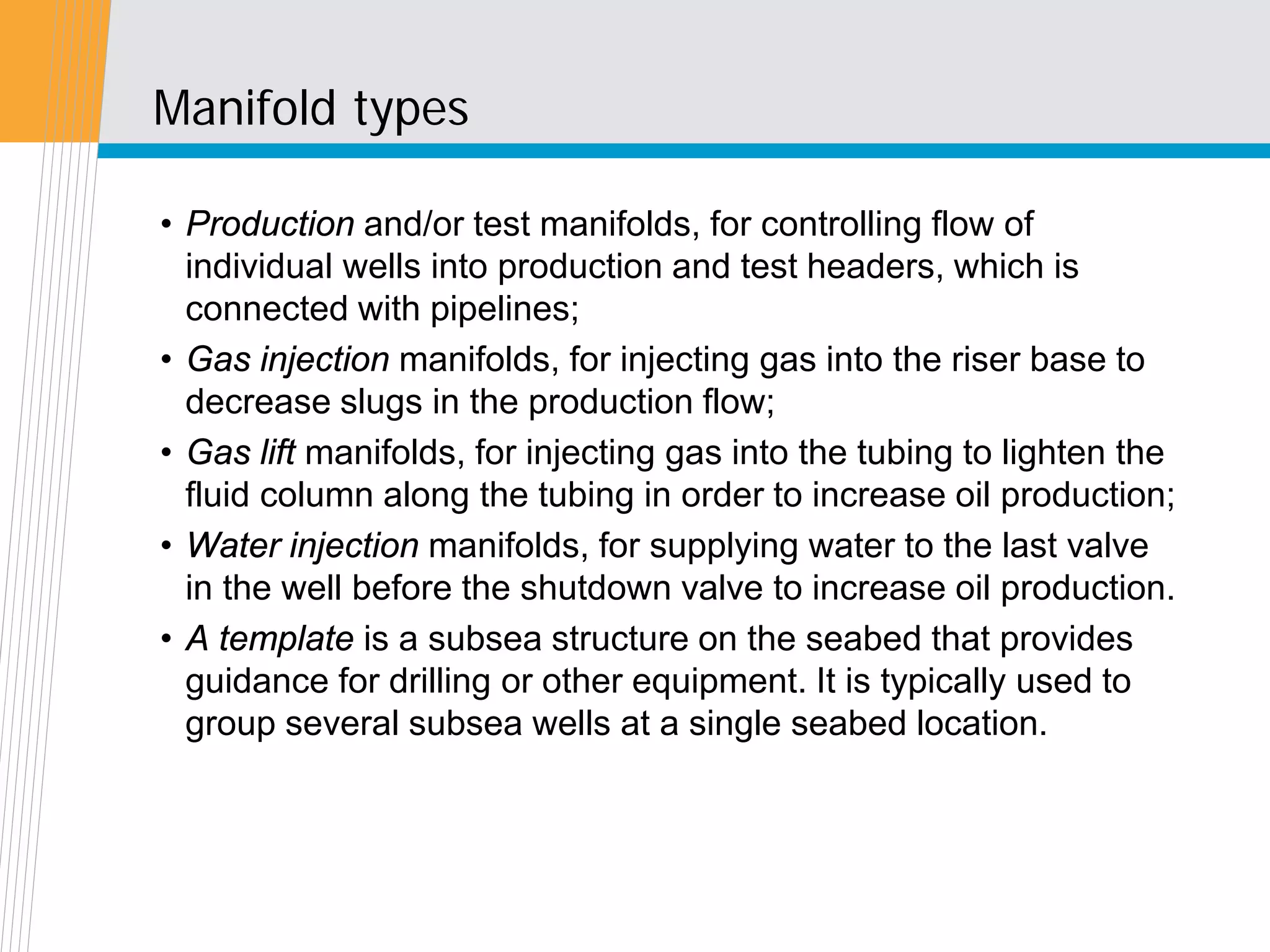 Manifold types

• Production and/or test manifolds, for controlling flow of individual wells into production and test headers, which is connected with pipelines;
• Gas injection manifolds, for injecting gas into the riser base to decrease slugs in the production flow;
• Gas lift manifolds, for injecting gas into the tubing to lighten the fluid column along the tubing in order to increase oil production;
• Water injection manifolds, for supplying water to the last valve in the well before the shutdown valve to increase oil production.
• A template is a subsea structure on the seabed that provides guidance for drilling or other equipment. It is typically used to group several subsea wells at a single seabed location.